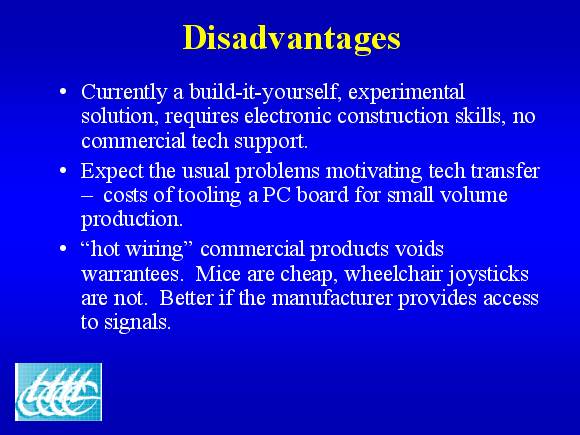 Disadvantages

• Currently a build-it-yourself, experimental solution, requires electronic construction skills, no commercial tech support.

• Expect the usual problems motivating tech transfer – costs of tooling a PC board for small volume production.

• “hot wiring” commercial products voids warrantees. Mice are cheap, wheelchair joysticks are not. Better if the manufacturer provides access to signals.